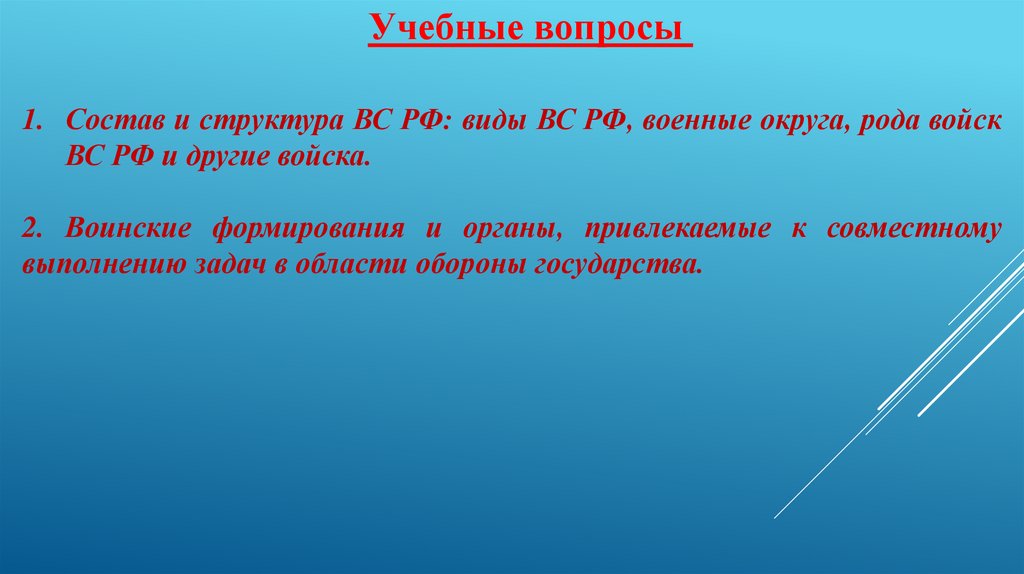 Учебные вопросы

1. Состав и структура ВС РФ: виды ВС РФ, военные округа, рода войск ВС РФ и другие войска.

2. Воинские формирования и органы, привлекаемые к совместному выполнению задач в области обороны государства.